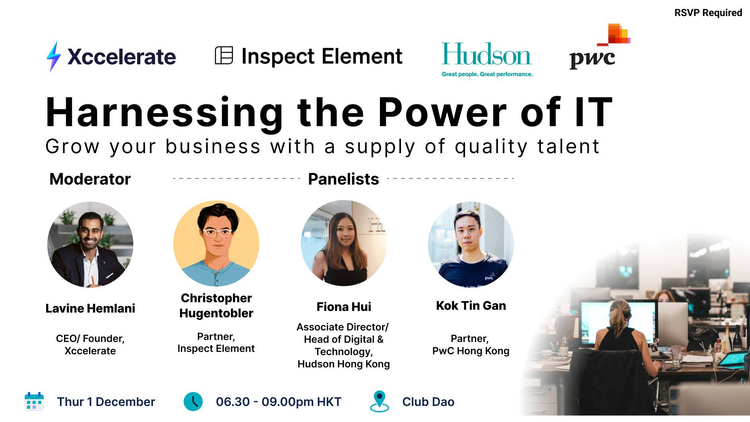 RSVP Required

Xccelerate

Inspect Element

Hudson
Great people. Great performance.

pwc

Harnessing the Power of IT

Grow your business with a supply of quality talent

Moderator

Panelists

Lavine Hemlani

CEO/ Founder, Xccelerate

Christopher Hugentobler

Partner, Inspect Element

Fiona Hui

Associate Director/ Head of Digital & Technology, Hudson Hong Kong

Kok Tin Gan

Partner, PwC Hong Kong

Thur 1 December

06.30 - 09.00pm HKT

Club Dao